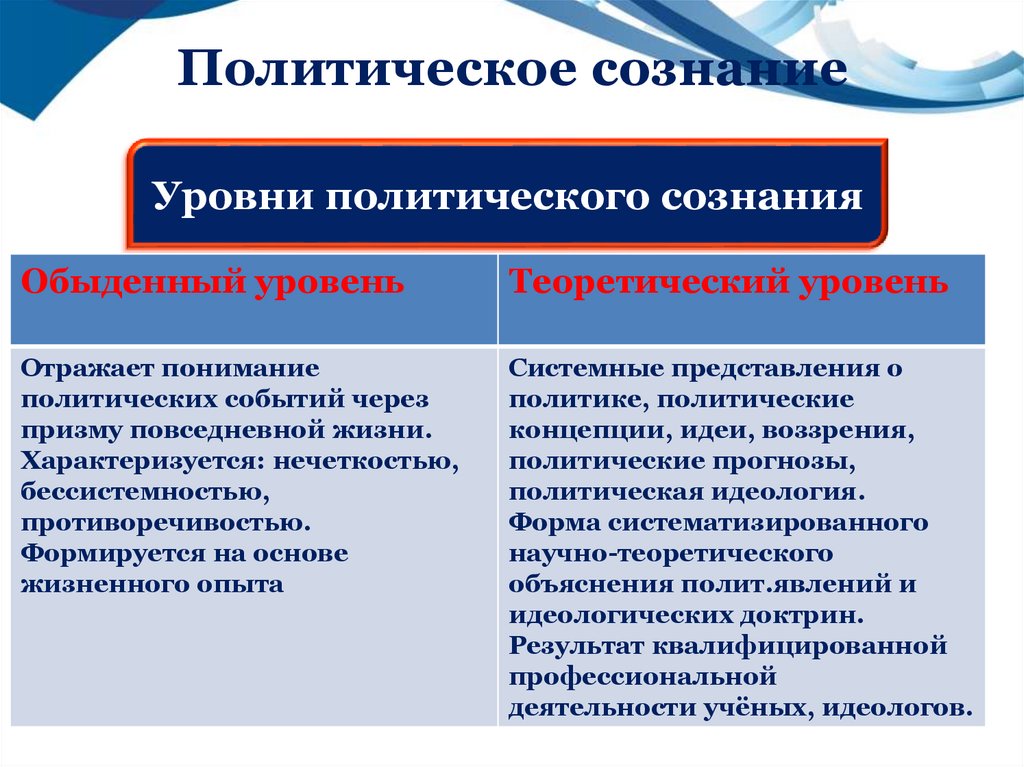 Политическое сознание

Уровни политического сознания

| Обыденный уровень | Теоретический уровень |
|---|---|
| Отражает понимание политических событий через призму повседневной жизни. Характеризуется: нечеткостью, бессистемностью, противоречивостью. Формируется на основе жизненного опыта | Системные представления о политике, политические концепции, идеи, воззрения, политические прогнозы, политическая идеология. Форма систематизированного научно-теоретического объяснения полит.явлений и идеологических доктрин. Результат квалифицированной профессиональной деятельности учёных, идеологов. |